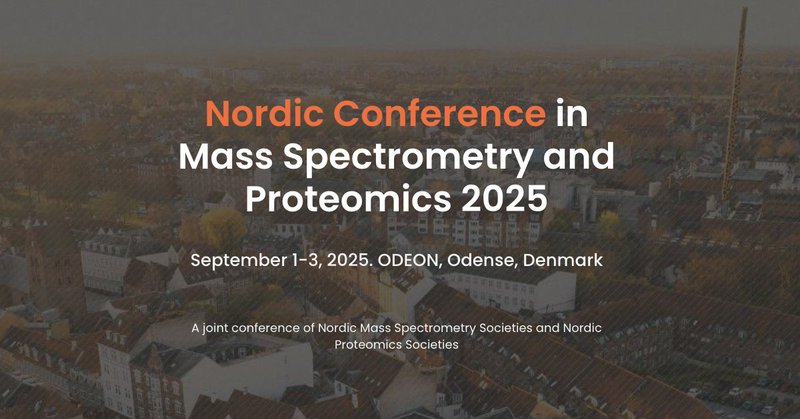 Nordic Conference in Mass Spectrometry and Proteomics 2025

September 1-3, 2025. ODEON, Odense, Denmark

A joint conference of Nordic Mass Spectrometry Societies and Nordic Proteomics Societies